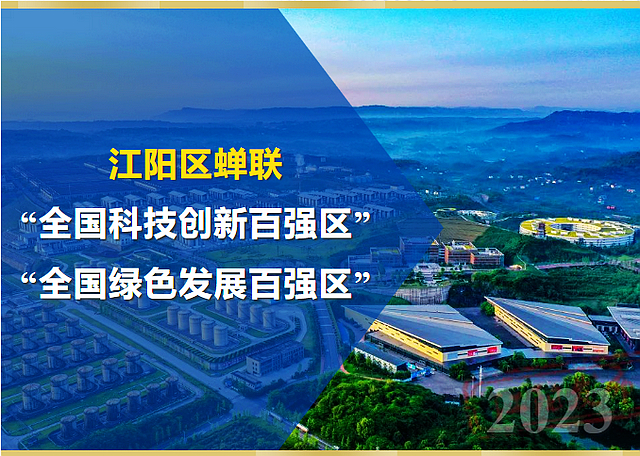 江阳区蝉联
“全国科技创新百强区”
“全国绿色发展百强区”

2023